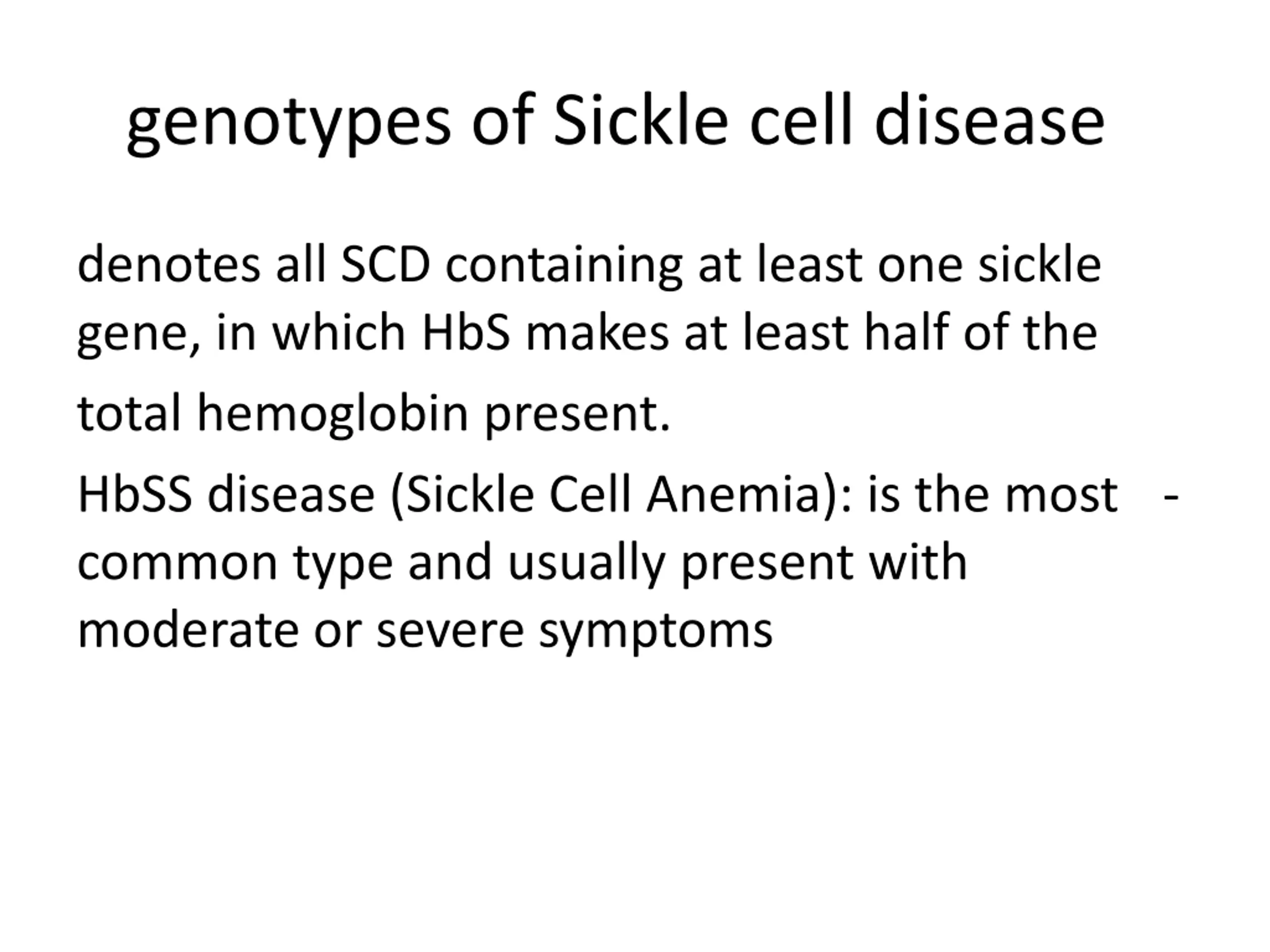 genotypes of Sickle cell disease

denotes all SCD containing at least one sickle gene, in which HbS makes at least half of the total hemoglobin present.

HbSS disease (Sickle Cell Anemia): is the most - common type and usually present with moderate or severe symptoms